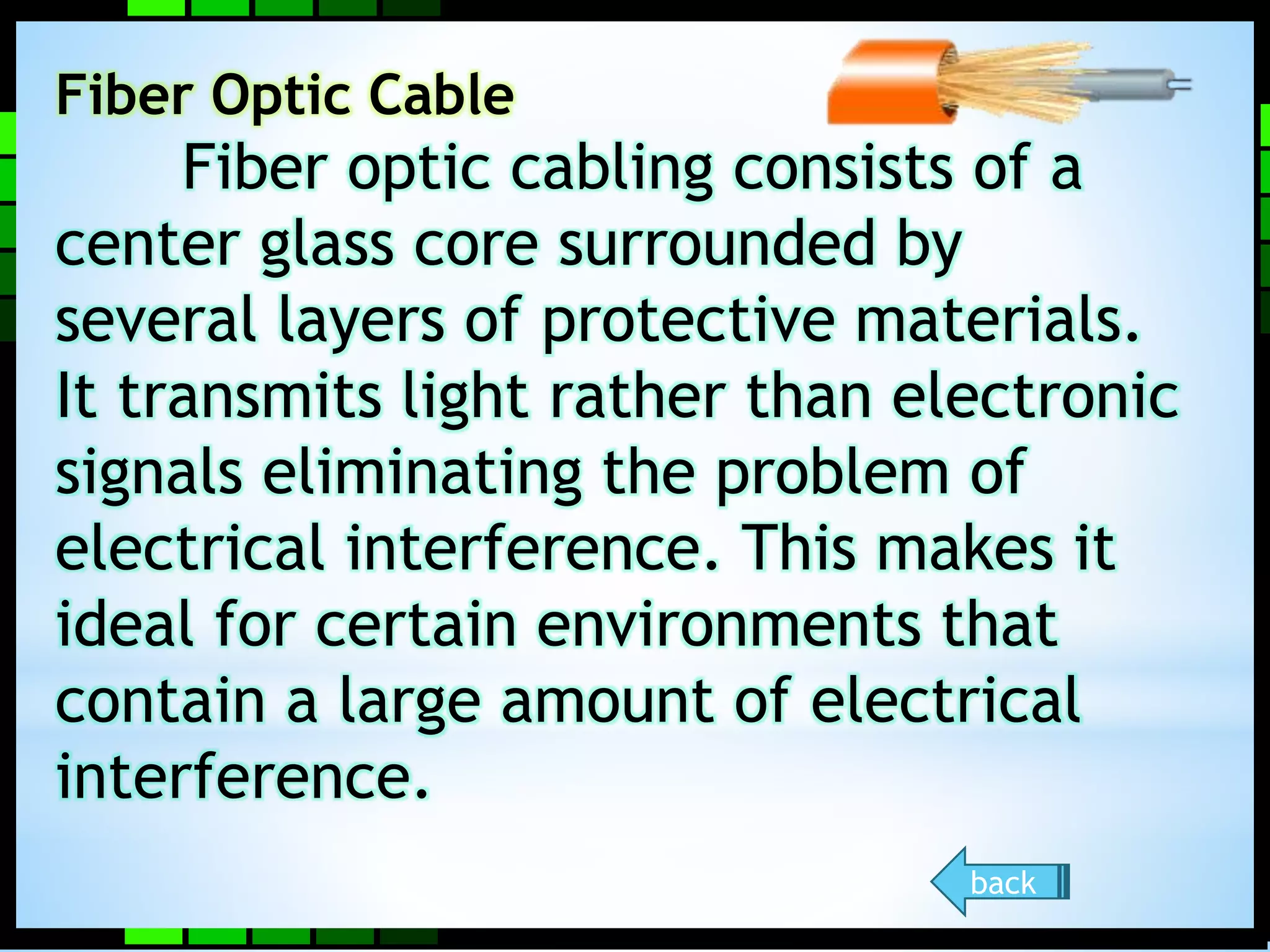 Fiber Optic Cable

Fiber optic cabling consists of a center glass core surrounded by several layers of protective materials. It transmits light rather than electronic signals eliminating the problem of electrical interference. This makes it ideal for certain environments that contain a large amount of electrical interference.

back